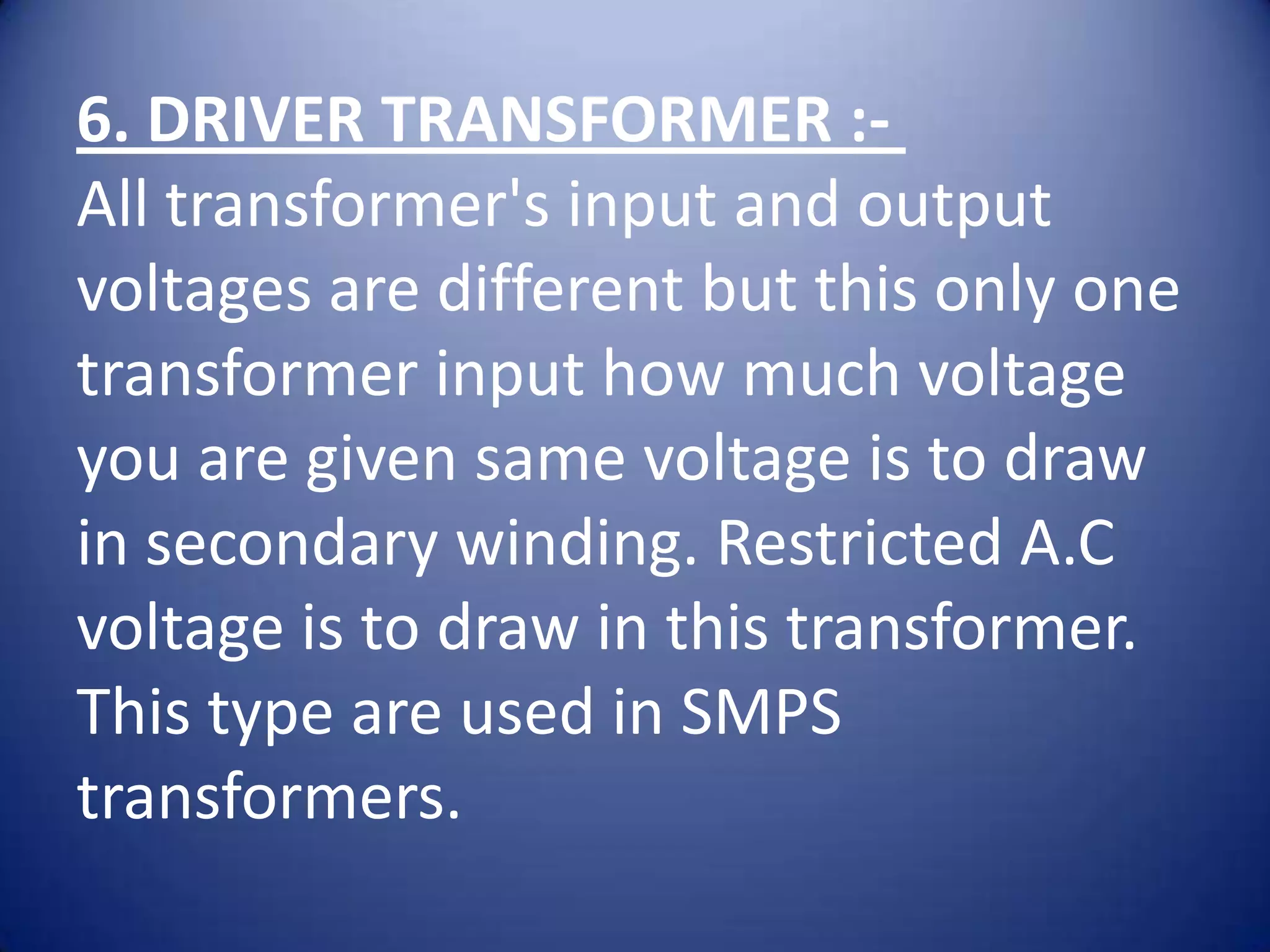 6. DRIVER TRANSFORMER :-
All transformer's input and output voltages are different but this only one transformer input how much voltage you are given same voltage is to draw in secondary winding. Restricted A.C voltage is to draw in this transformer. This type are used in SMPS transformers.